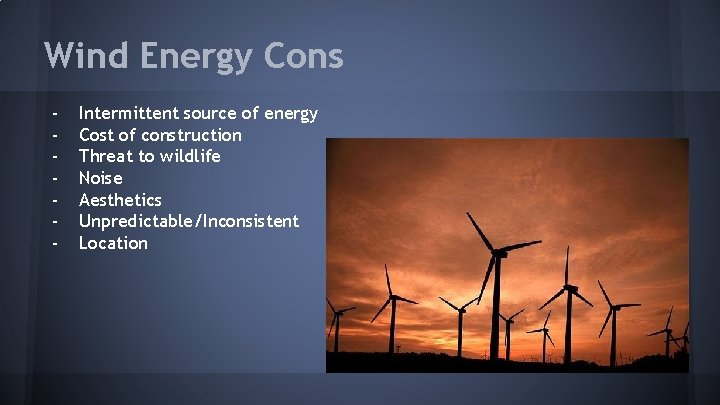 Wind Energy Cons

- Intermittent source of energy
- Cost of construction
- Threat to wildlife
- Noise
- Aesthetics
- Unpredictable/Inconsistent
- Location